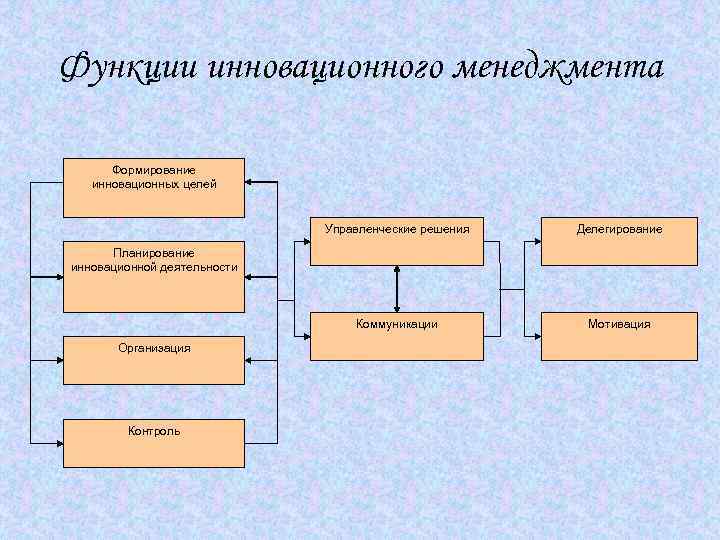 Функции инновационного менеджмента

Формирование инновационных целей

Планирование инновационной деятельности

Организация

Контроль

Управленческие решения

Коммуникации

Делегирование

Мотивация